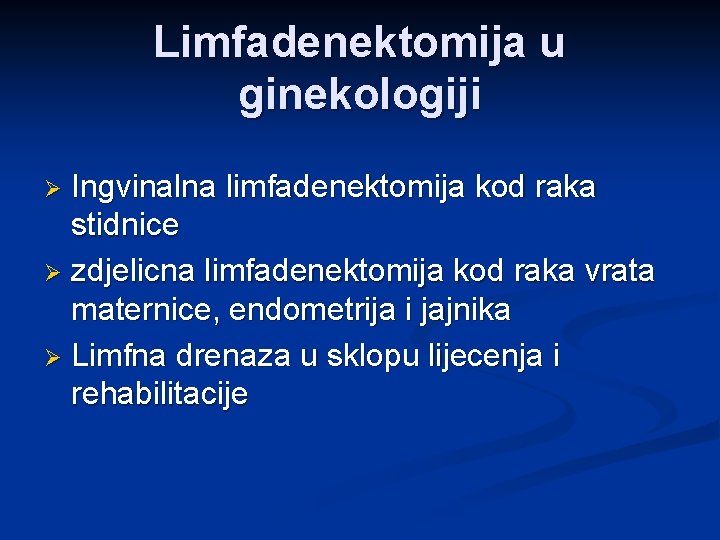 Limfadenektomija u ginekologiji

➢ Ingvinalna limfadenektomija kod raka stidnice
➢ zdjelicna limfadenektomija kod raka vrata maternice, endometrija i jajnika
➢ Limfna drenaza u sklopu lijecenja i rehabilitacije